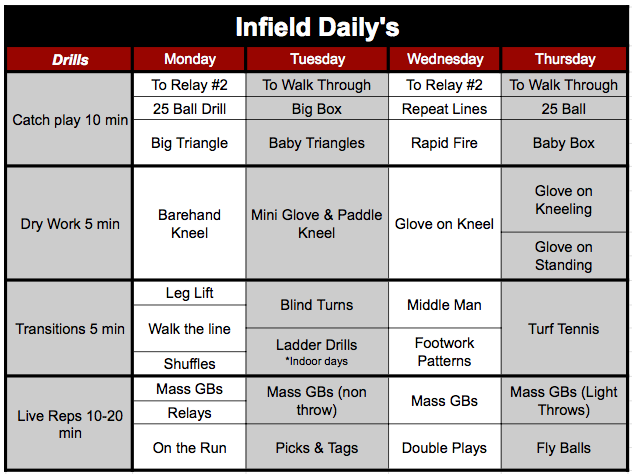 Infield Daily's

| Drills | Monday | Tuesday | Wednesday | Thursday |
|---|---|---|---|---|
| Catch play 10 min | To Relay #2 | To Walk Through | To Relay #2 | To Walk Through |
| | 25 Ball Drill | Big Box | Repeat Lines | 25 Ball |
| | Big Triangle | Baby Triangles | Rapid Fire | Baby Box |
| Dry Work 5 min | Barehand Kneel | Mini Glove & Paddle Kneel | Glove on Kneel | Glove on Kneeling |
| | | | | Glove on Standing |
| Transitions 5 min | Leg Lift | Blind Turns | Middle Man | Turf Tennis |
| | Walk the line | Ladder Drills *Indoor days | Footwork Patterns | |
| | Shuffles | | | |
| Live Reps 10-20 min | Mass GBs | Mass GBs (non throw) | Mass GBs | Mass GBs (Light Throws) |
| | Relays | | | |
| | On the Run | Picks & Tags | Double Plays | Fly Balls |